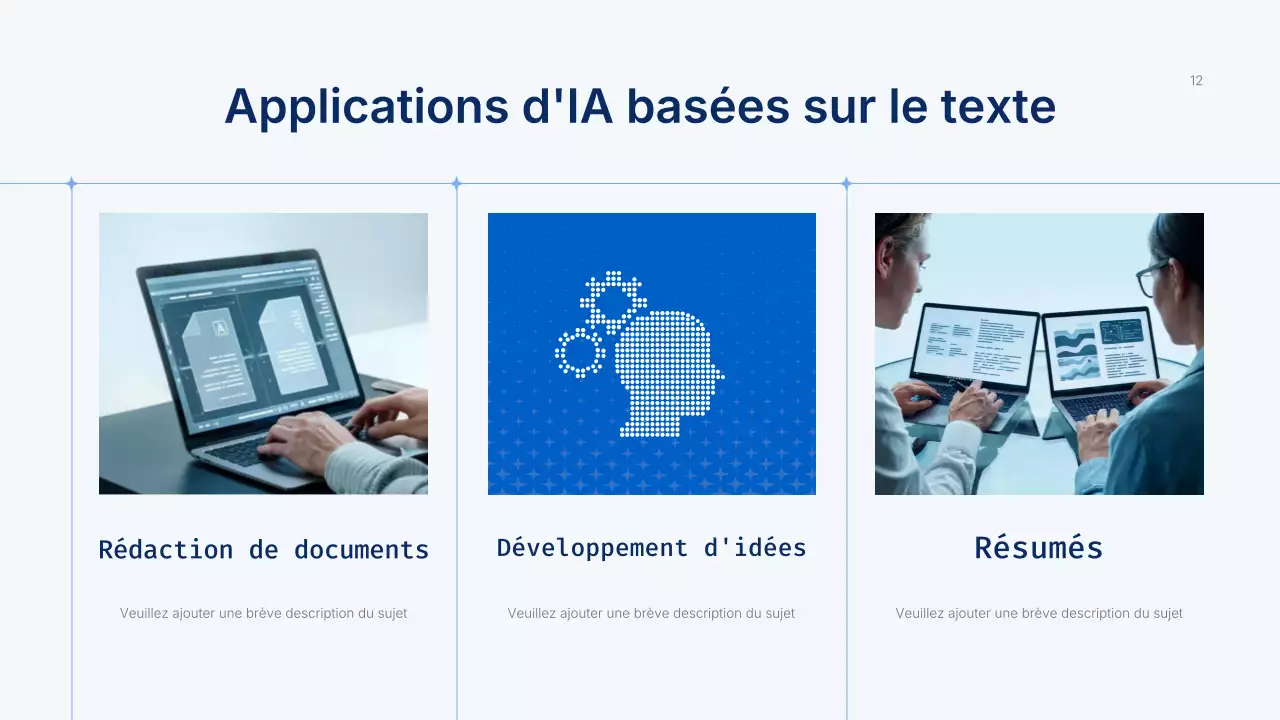 12

Applications d'IA basées sur le texte

Rédaction de documents

Veuillez ajouter une brève description du sujet

Développement d'idées

Veuillez ajouter une brève description du sujet

Résumés

Veuillez ajouter une brève description du sujet